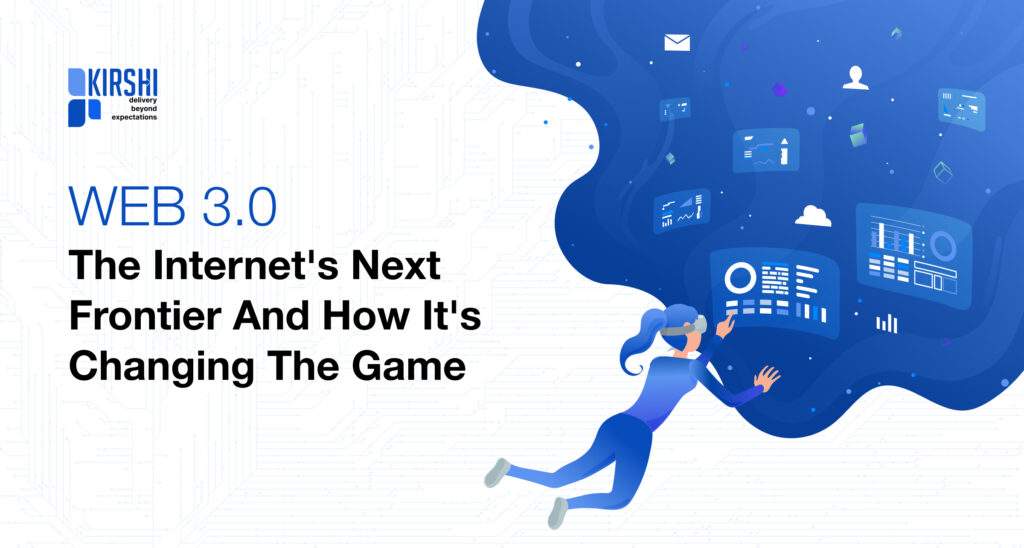 KIRSHI
delivery
beyond
expectations

WEB 3.0

The Internet's Next Frontier And How It's Changing The Game